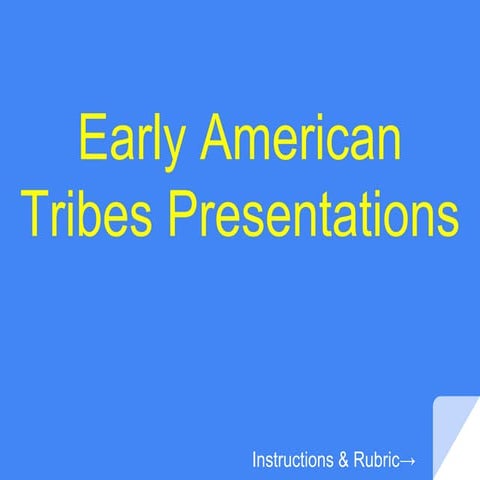 Early American Tribes Presentations

Instructions & Rubric→